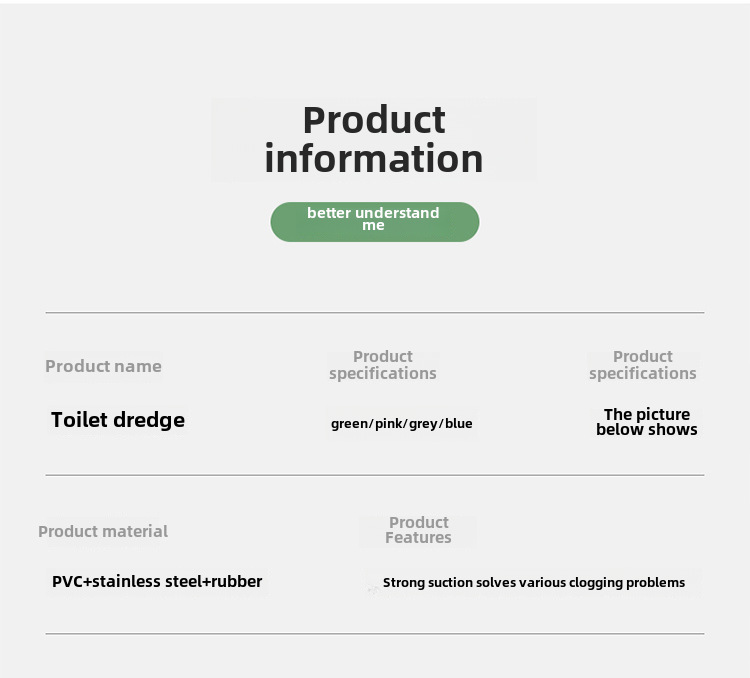 Product information

better understand me

Product name

Toilet dredge

Product specifications

green/pink/grey/blue

Product specifications

The picture below shows

Product material

PVC+stainless steel+rubber

Product Features

Strong suction solves various clogging problems